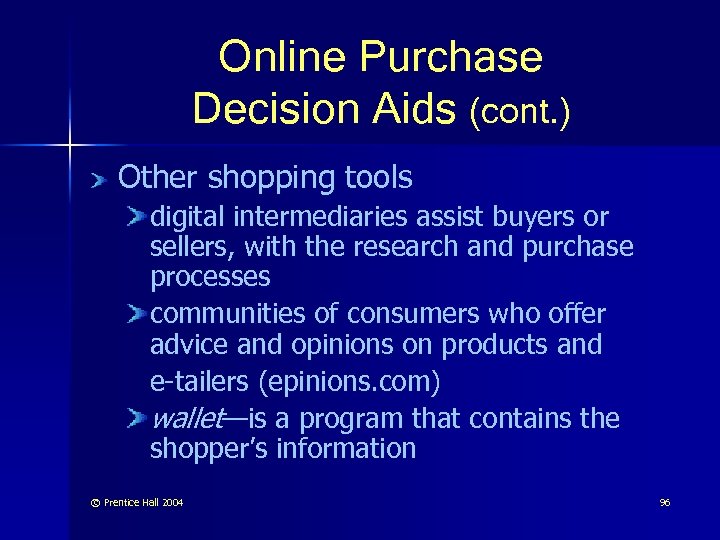 Online Purchase Decision Aids (cont.)

Other shopping tools

digital intermediaries assist buyers or sellers, with the research and purchase processes

communities of consumers who offer advice and opinions on products and e-tailers (epinions.com)

wallet—is a program that contains the shopper's information

© Prentice Hall 2004

96